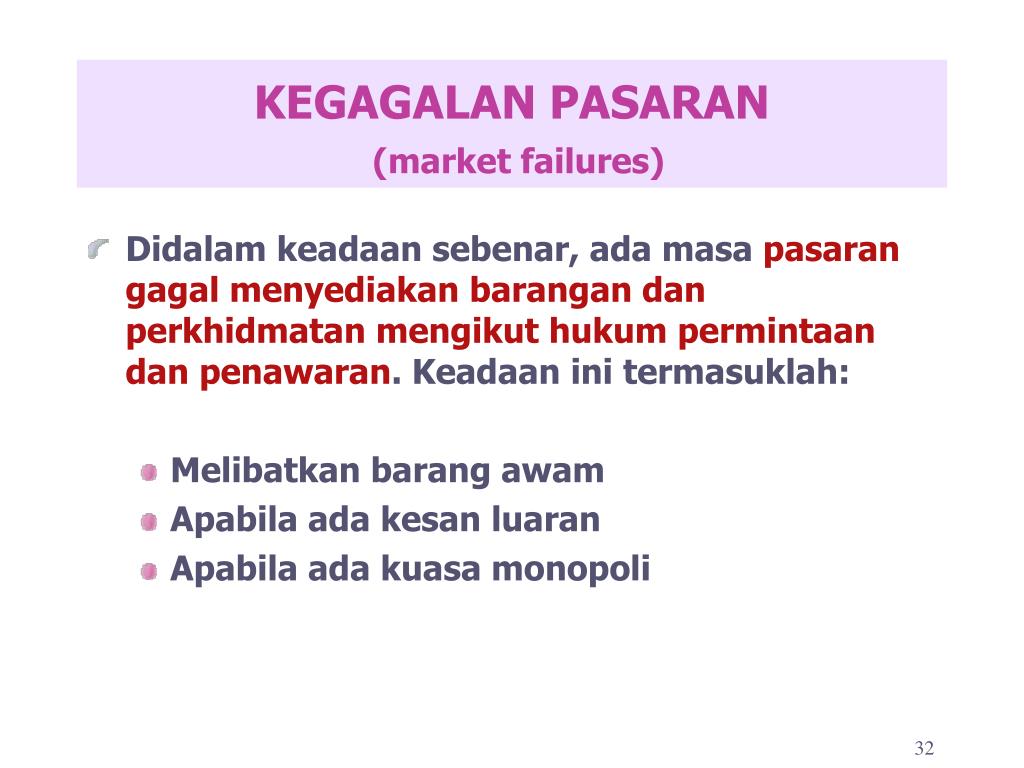 KEGAGALAN PASARAN
(market failures)

Didalam keadaan sebenar, ada masa pasaran gagal menyediakan barangan dan perkhidmatan mengikut hukum permintaan dan penawaran. Keadaan ini termasuklah:

Melibatkan barang awam
Apabila ada kesan luaran
Apabila ada kuasa monopoli

32